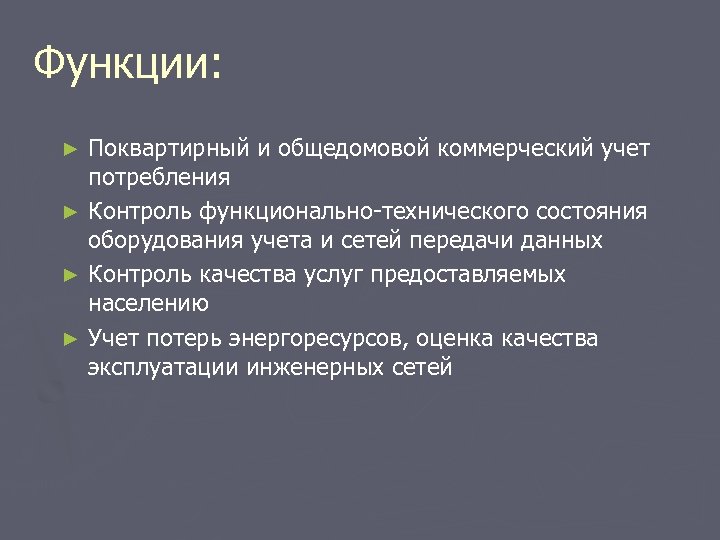 Функции:

► Поквартирный и общедомовой коммерческий учет потребления
► Контроль функционально-технического состояния оборудования учета и сетей передачи данных
► Контроль качества услуг предоставляемых населению
► Учет потерь энергоресурсов, оценка качества эксплуатации инженерных сетей